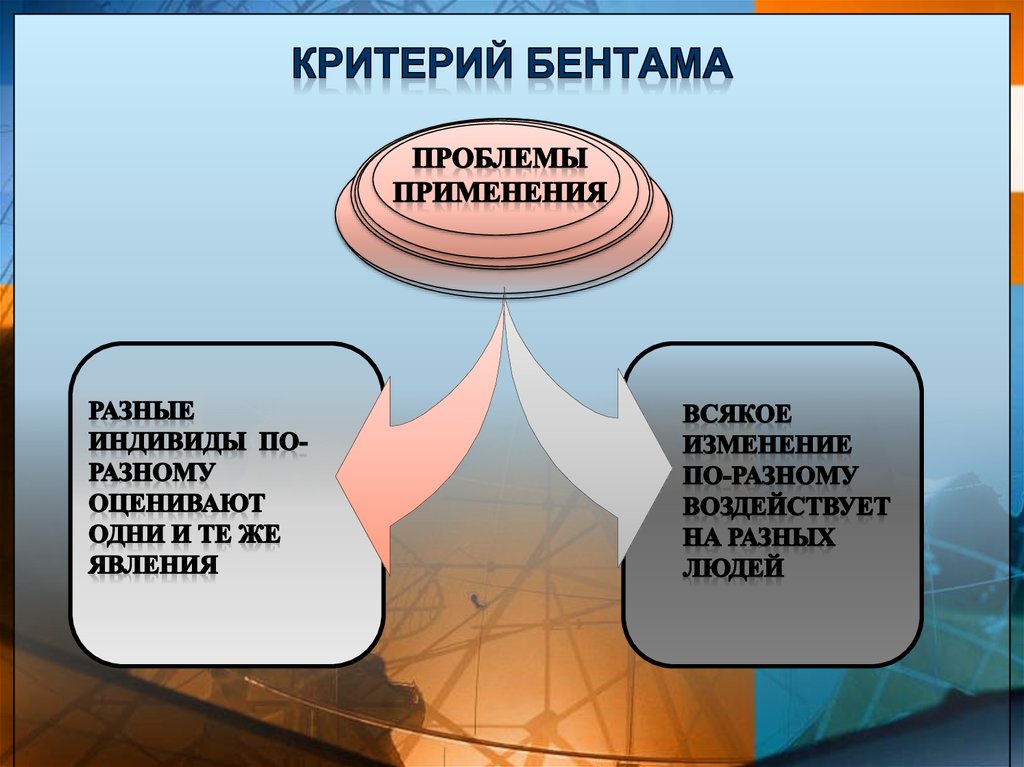 КРИТЕРИЙ БЕНТАМА

ПРОБЛЕМЫ ПРИМЕНЕНИЯ

РАЗНЫЕ ИНДИВИДЫ ПО-РАЗНОМУ ОЦЕНИВАЮТ ОДНИ И ТЕ ЖЕ ЯВЛЕНИЯ

ВСЯКОЕ ИЗМЕНЕНИЕ ПО-РАЗНОМУ ВОЗДЕЙСТВУЕТ НА РАЗНЫХ ЛЮДЕЙ